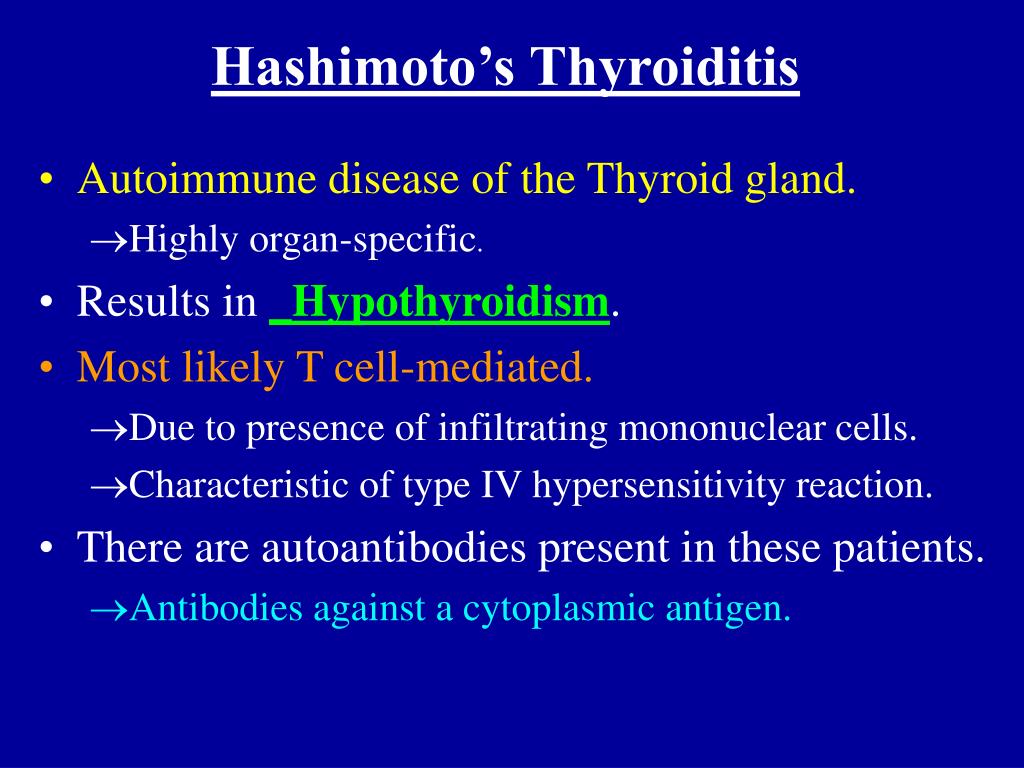 Hashimoto's Thyroiditis

• Autoimmune disease of the Thyroid gland.
→Highly organ-specific.
• Results in Hypothyroidism.
• Most likely T cell-mediated.
→Due to presence of infiltrating mononuclear cells.
→Characteristic of type IV hypersensitivity reaction.
• There are autoantibodies present in these patients.
→Antibodies against a cytoplasmic antigen.